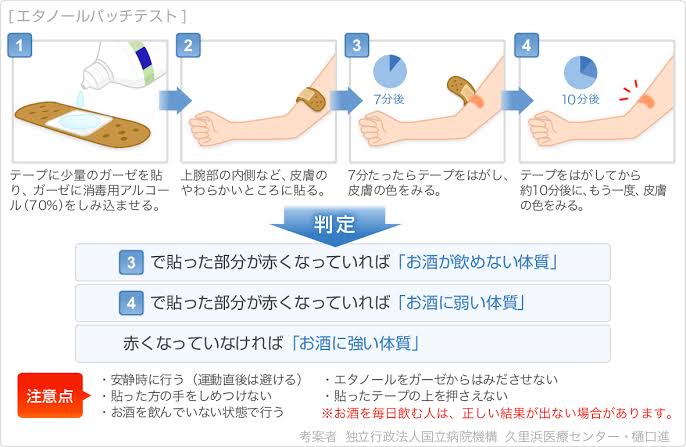 [ エタノールパッチテスト ]

1

テープに少量のガーゼを貼り、ガーゼに消毒用アルコール（70%）をしみ込ませる。

2

上腕部の内側など、皮膚のやわらかいところに貼る。

3

7分後

7分たったらテープをはがし、皮膚の色をみる。

4

10分後

テープをはがしてから約10分後に、もう一度、皮膚の色をみる。

判定

3 で貼った部分が赤くなっていれば「お酒が飲めない体質」

4 で貼った部分が赤くなっていれば「お酒に弱い体質」

赤くなっていなければ「お酒に強い体質」

注意点

・安静時に行う（運動直後は避ける）
・貼った方の手をしめつけない
・お酒を飲んでいない状態で行う

・エタノールをガーゼからはみださせない
・貼ったテープの上を押さえない
※お酒を毎日飲む人は、正しい結果が出ない場合があります。

考案者 独立行政法人国立病院機構 久里浜医療センター・樋口進